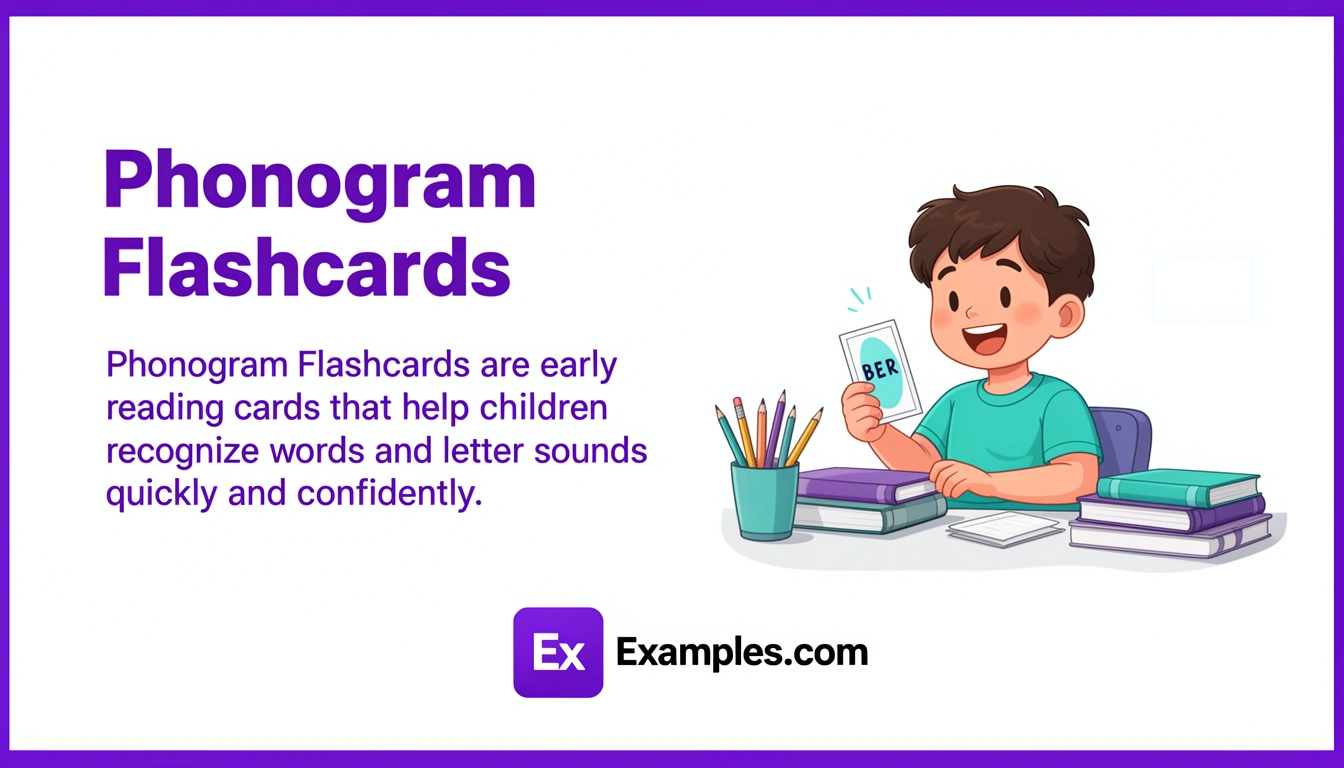 Phonogram Flashcards

Phonogram Flashcards are early reading cards that help children recognize words and letter sounds quickly and confidently.

BER

Ex Examples.com